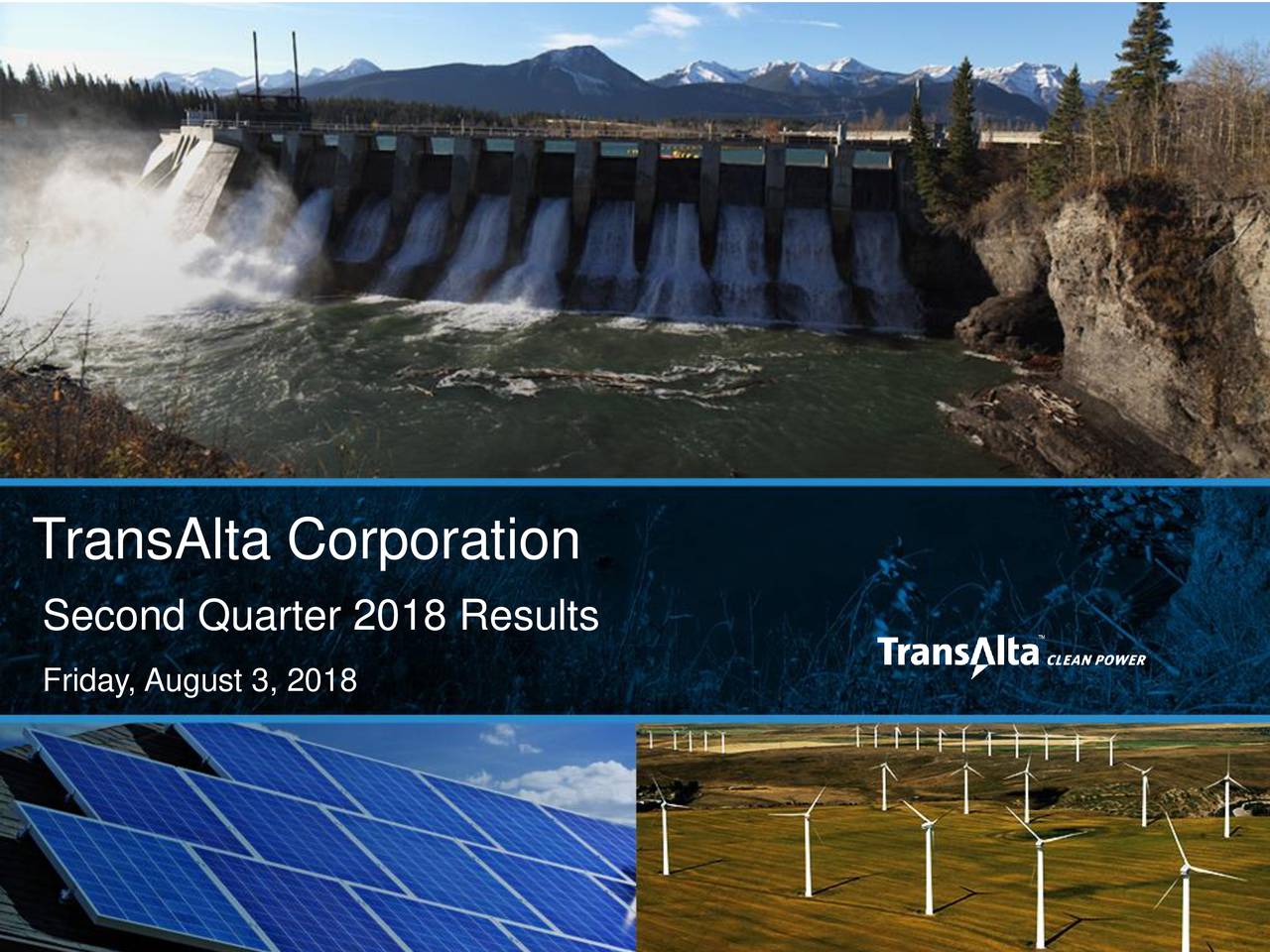 TransAlta Corporation

Second Quarter 2018 Results

Friday, August 3, 2018

TransAlta™ CLEAN POWER